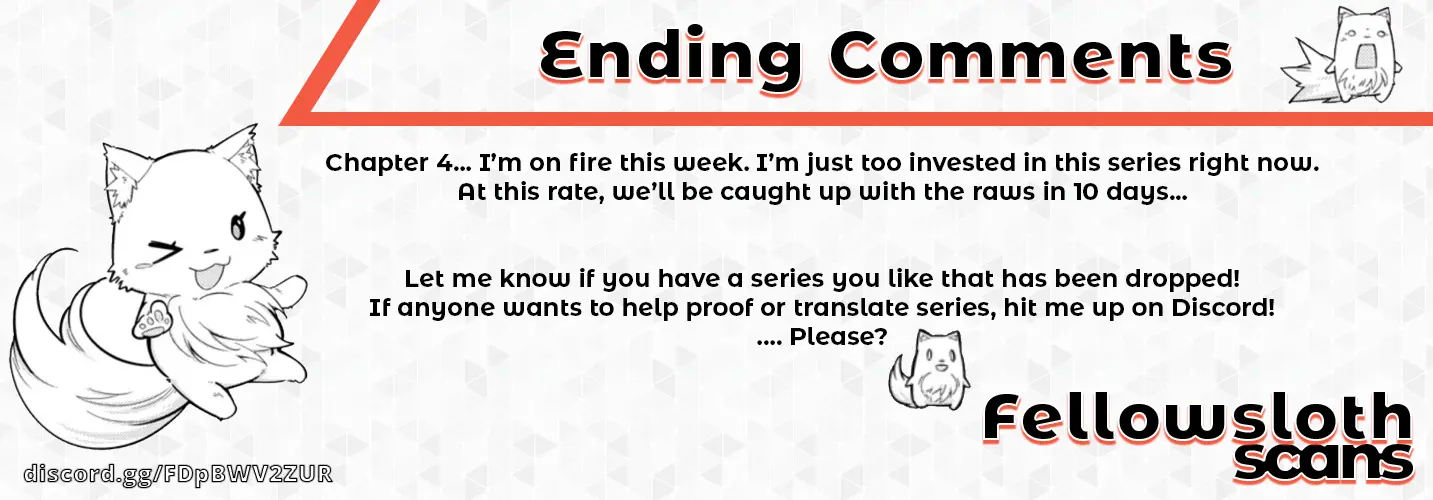 Ending Comments

Chapter 4... I'm on fire this week. I'm just too invested in this series right now. At this rate, we'll be caught up with the raws in 10 days...

Let me know if you have a series you like that has been dropped! If anyone wants to help proof or translate series, hit me up on Discord! .... Please?

Fellowsloth scans

discord.gg/FDpBWV2ZUR